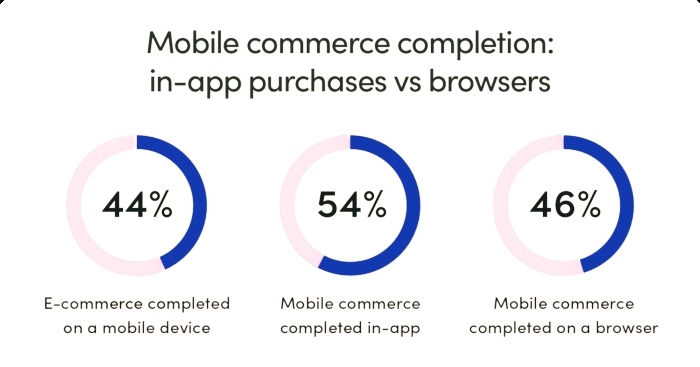 Mobile commerce completion: in-app purchases vs browsers

44%

E-commerce completed on a mobile device

54%

Mobile commerce completed in-app

46%

Mobile commerce completed on a browser